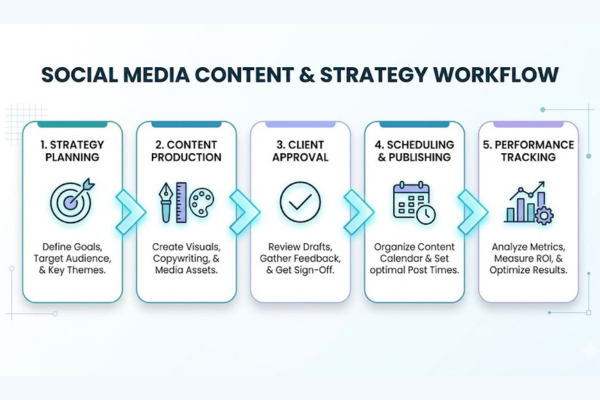 SOCIAL MEDIA CONTENT & STRATEGY WORKFLOW

1. STRATEGY PLANNING

Define Goals, Target Audience, & Key Themes.

2. CONTENT PRODUCTION

Create Visuals, Copywriting, & Media Assets.

3. CLIENT APPROVAL

Review Drafts, Gather Feedback, & Get Sign-Off.

4. SCHEDULING & PUBLISHING

Organize Content Calendar & Set optimal Post Times.

5. PERFORMANCE TRACKING

Analyze Metrics, Measure ROI, & Optimize Results.